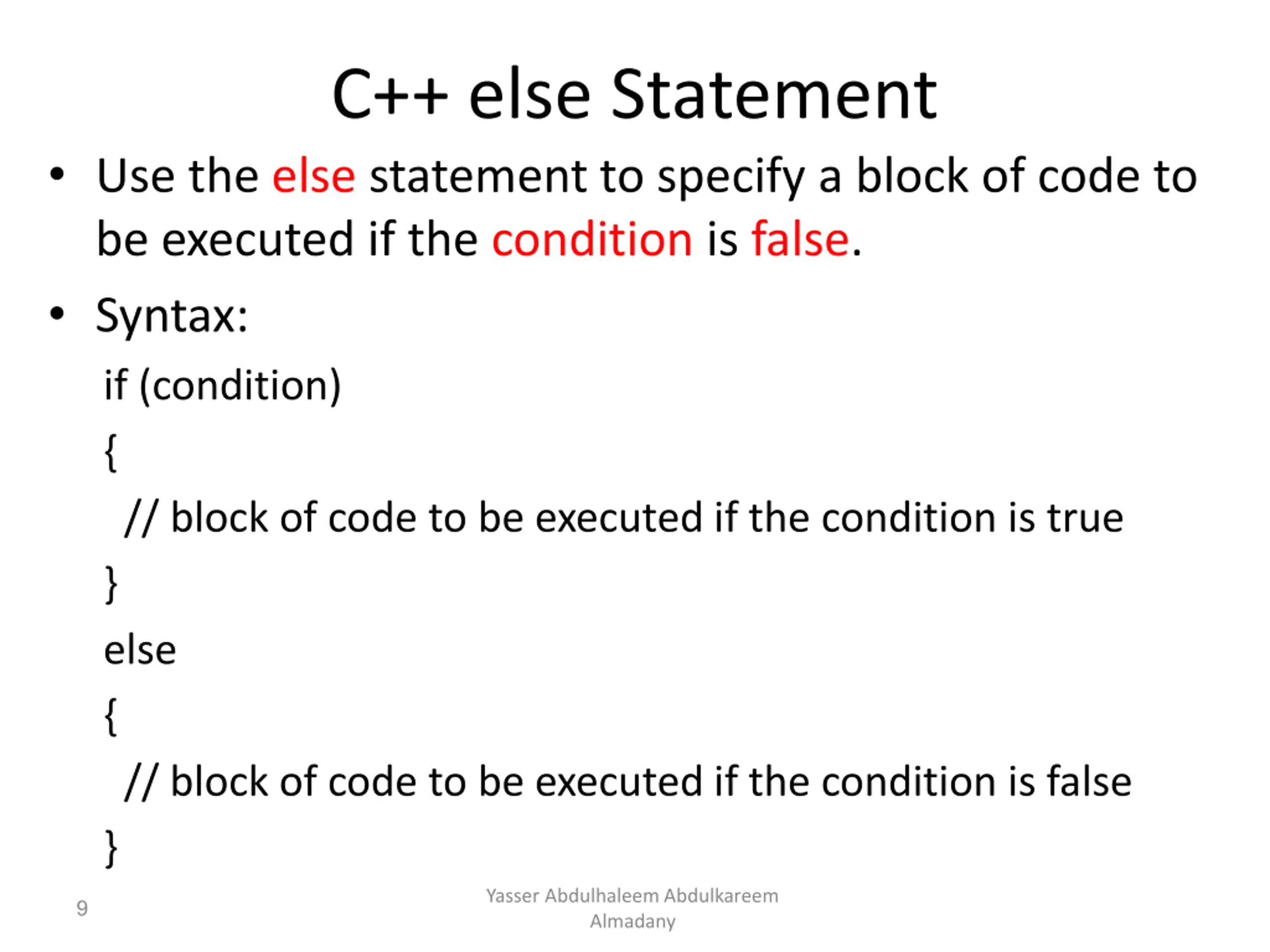 C++ else Statement

• Use the else statement to specify a block of code to be executed if the condition is false.

• Syntax:

if (condition)

{

// block of code to be executed if the condition is true

}

else

{

// block of code to be executed if the condition is false

}

9

Yasser Abdulhaleem Abdulkareem Almadany